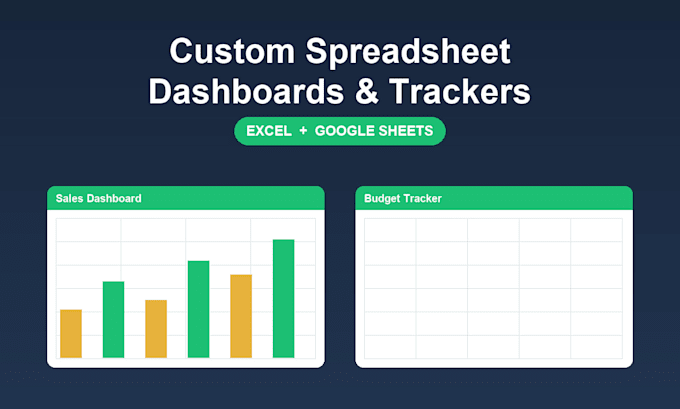 Custom Spreadsheet Dashboards & Trackers

EXCEL + GOOGLE SHEETS

Sales Dashboard

Budget Tracker